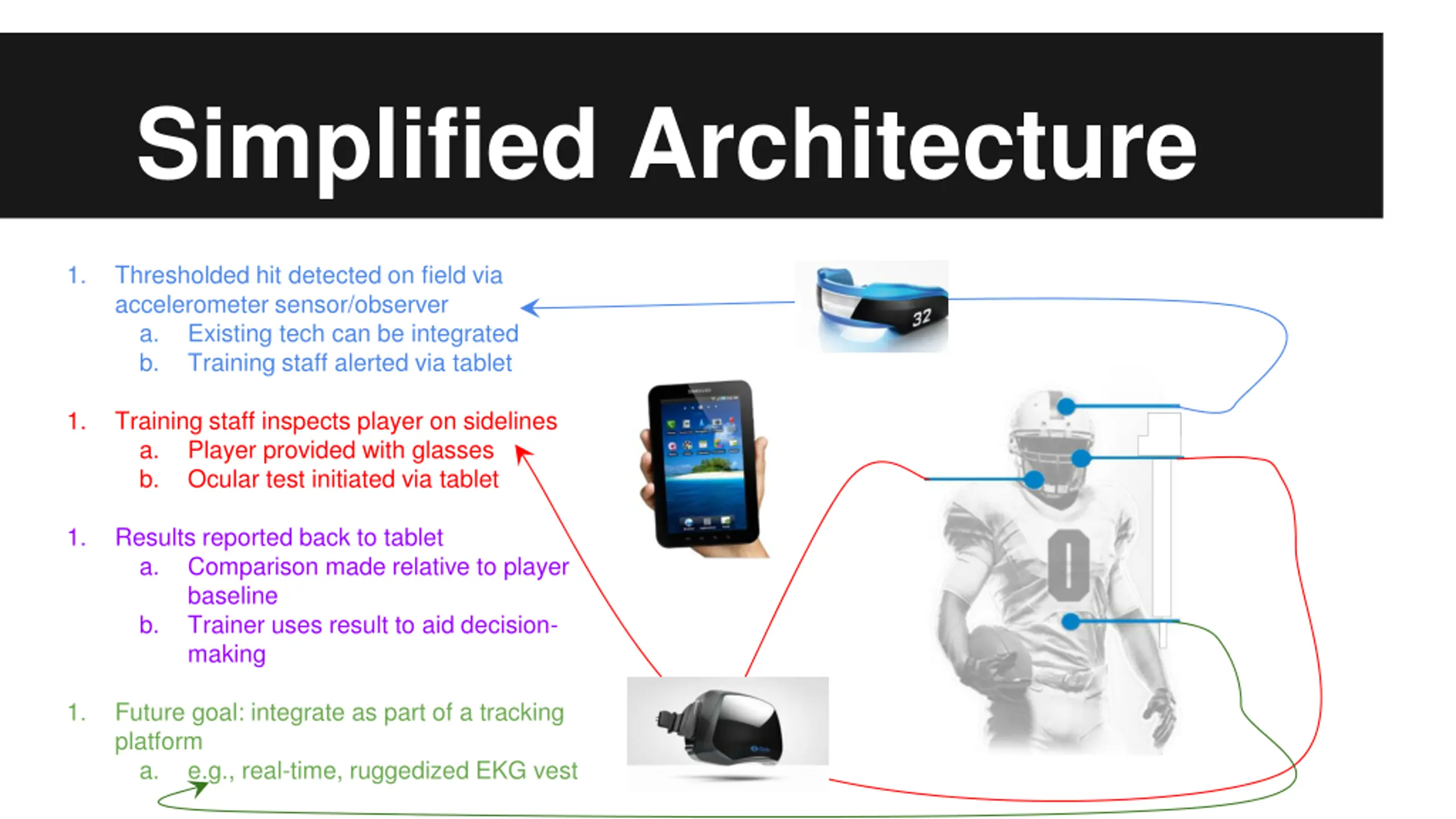 Simplified Architecture

1. Thresholded hit detected on field via accelerometer sensor/observer
a. Existing tech can be integrated
b. Training staff alerted via tablet

1. Training staff inspects player on sidelines
a. Player provided with glasses
b. Ocular test initiated via tablet

1. Results reported back to tablet
a. Comparison made relative to player baseline
b. Trainer uses result to aid decision-making

1. Future goal: integrate as part of a tracking platform
a. e.g., real-time, ruggedized EKG vest

32

0